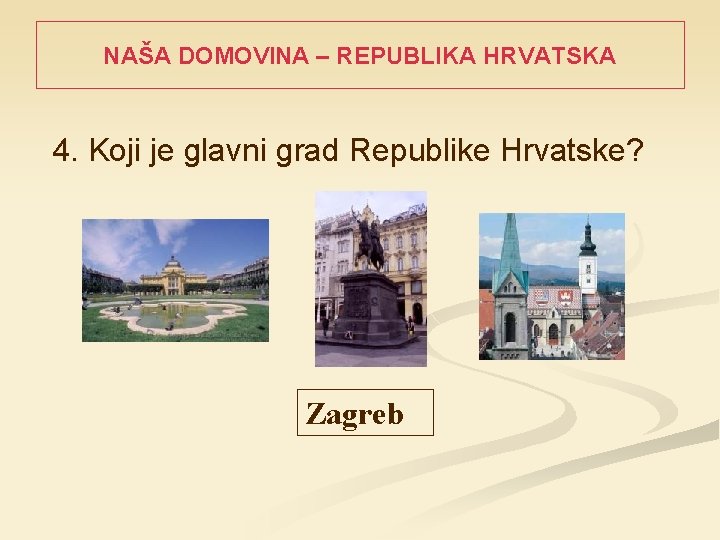 NAŠA DOMOVINA – REPUBLIKA HRVATSKA

4. Koji je glavni grad Republike Hrvatske?

Zagreb